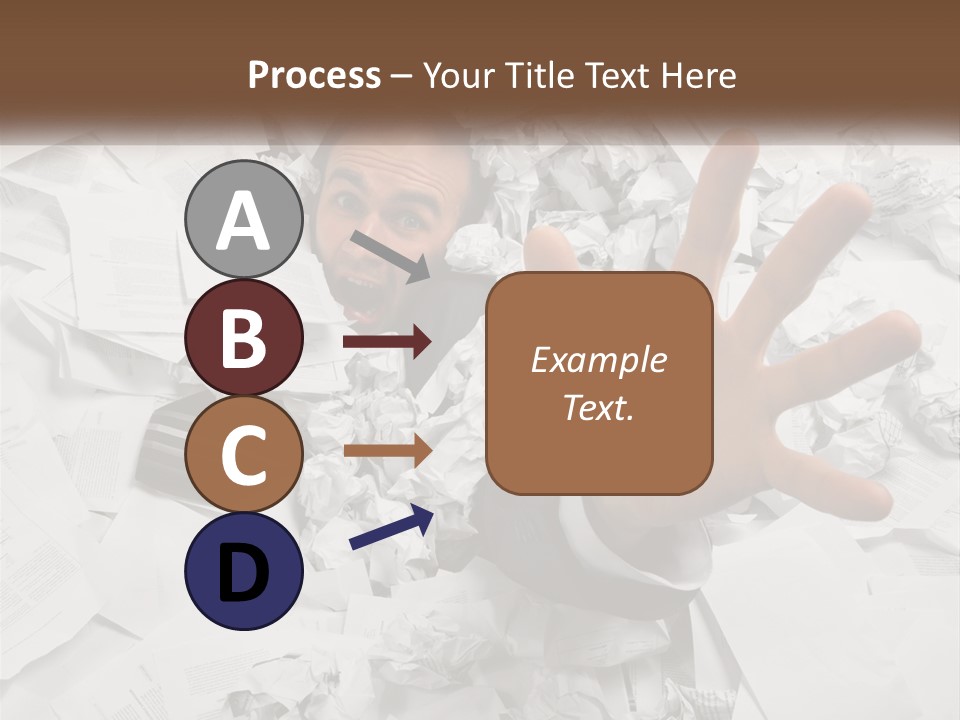 Process – Your Title Text Here

A

B

C

D

Example Text.